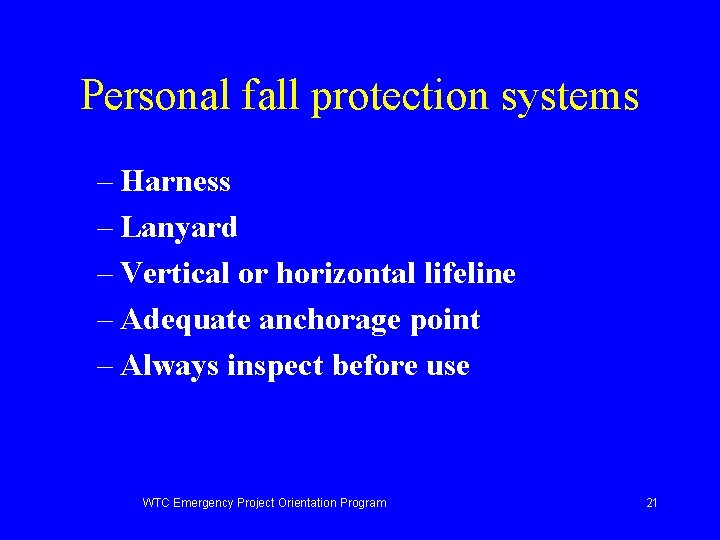 Personal fall protection systems

– Harness
– Lanyard
– Vertical or horizontal lifeline
– Adequate anchorage point
– Always inspect before use

WTC Emergency Project Orientation Program

21